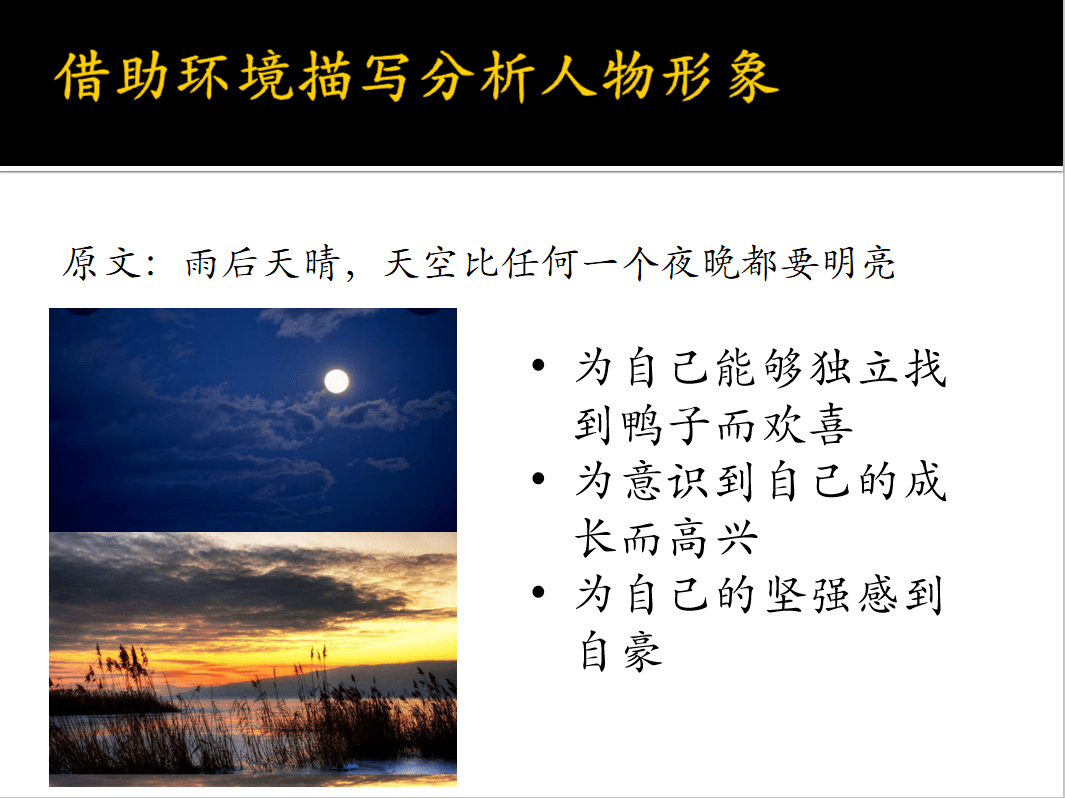 借助环境描写分析人物形象

原文：雨后天晴，天空比任何一个夜晚都要明亮

• 为自己能够独立找到鸭子而欢喜
• 为意识到自己的成长而高兴
• 为自己的坚强感到自豪